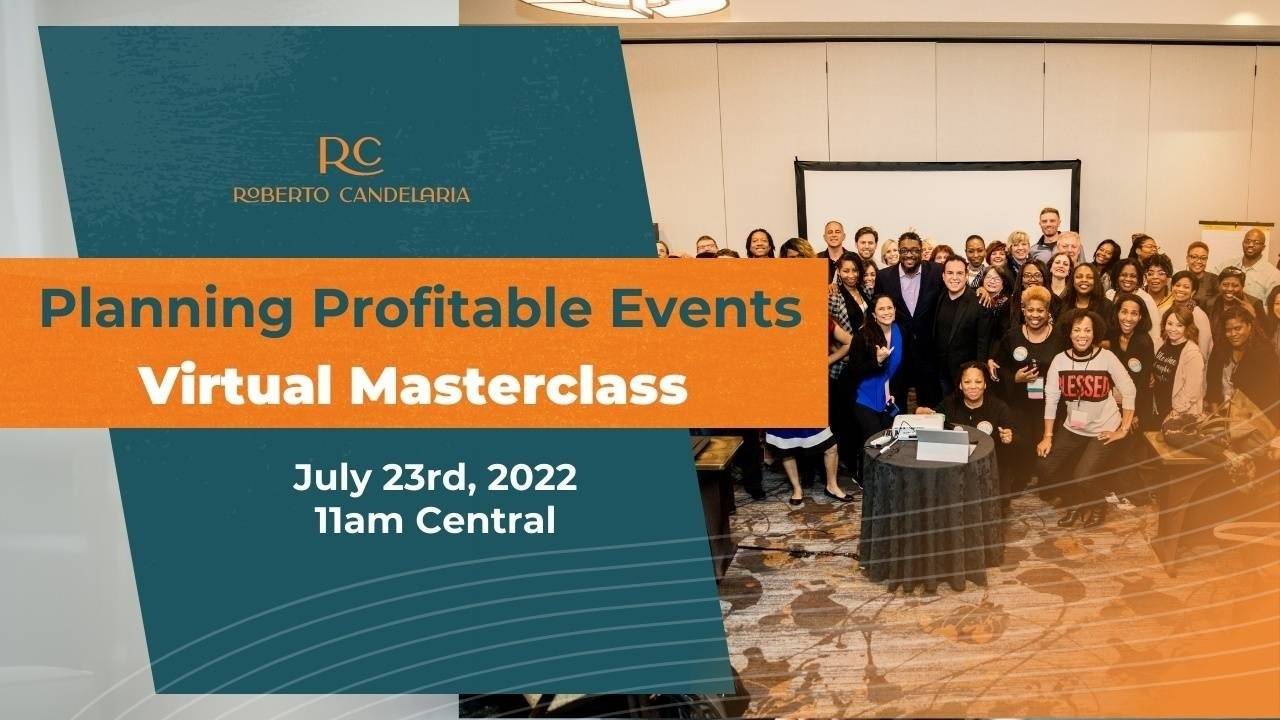 RC
ROBERTO CANDELARIA

Planning Profitable Events
Virtual Masterclass

July 23rd, 2022
11am Central

BLESSED